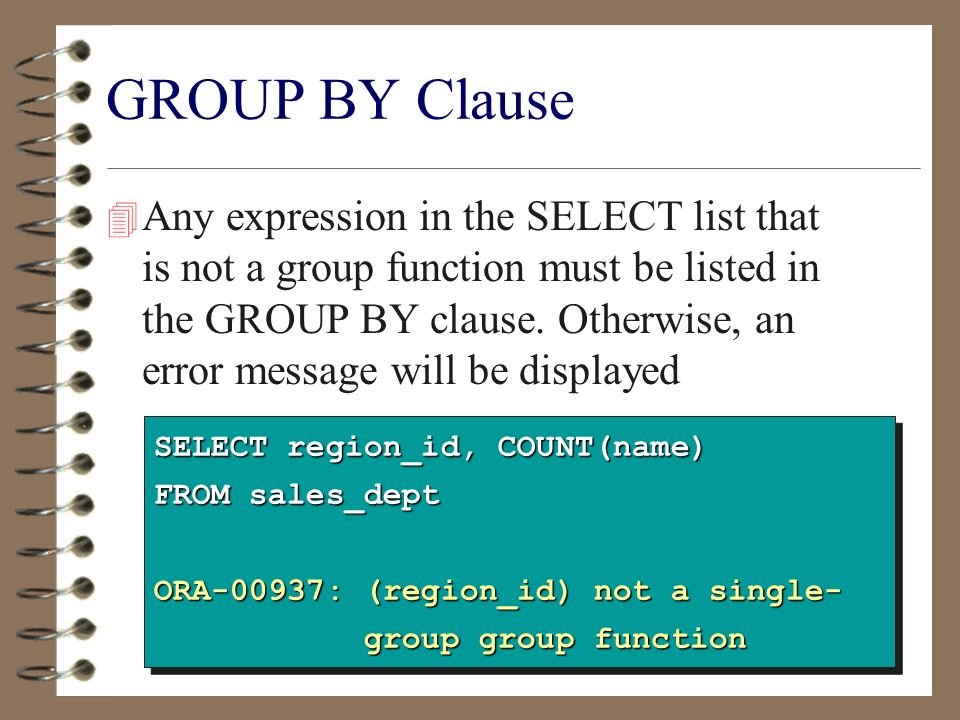 GROUP BY Clause

Any expression in the SELECT list that is not a group function must be listed in the GROUP BY clause. Otherwise, an error message will be displayed

SELECT region_id, COUNT(name)
FROM sales_dept

ORA-00937: (region_id) not a single-group group function